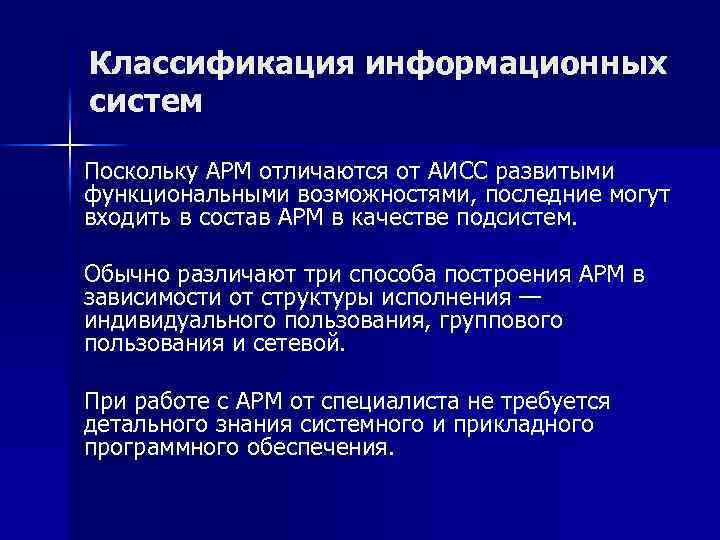 Классификация информационных систем

Поскольку АРМ отличаются от АИСС развитыми функциональными возможностями, последние могут входить в состав АРМ в качестве подсистем.

Обычно различают три способа построения АРМ в зависимости от структуры исполнения — индивидуального пользования, группового пользования и сетевой.

При работе с АРМ от специалиста не требуется детального знания системного и прикладного программного обеспечения.